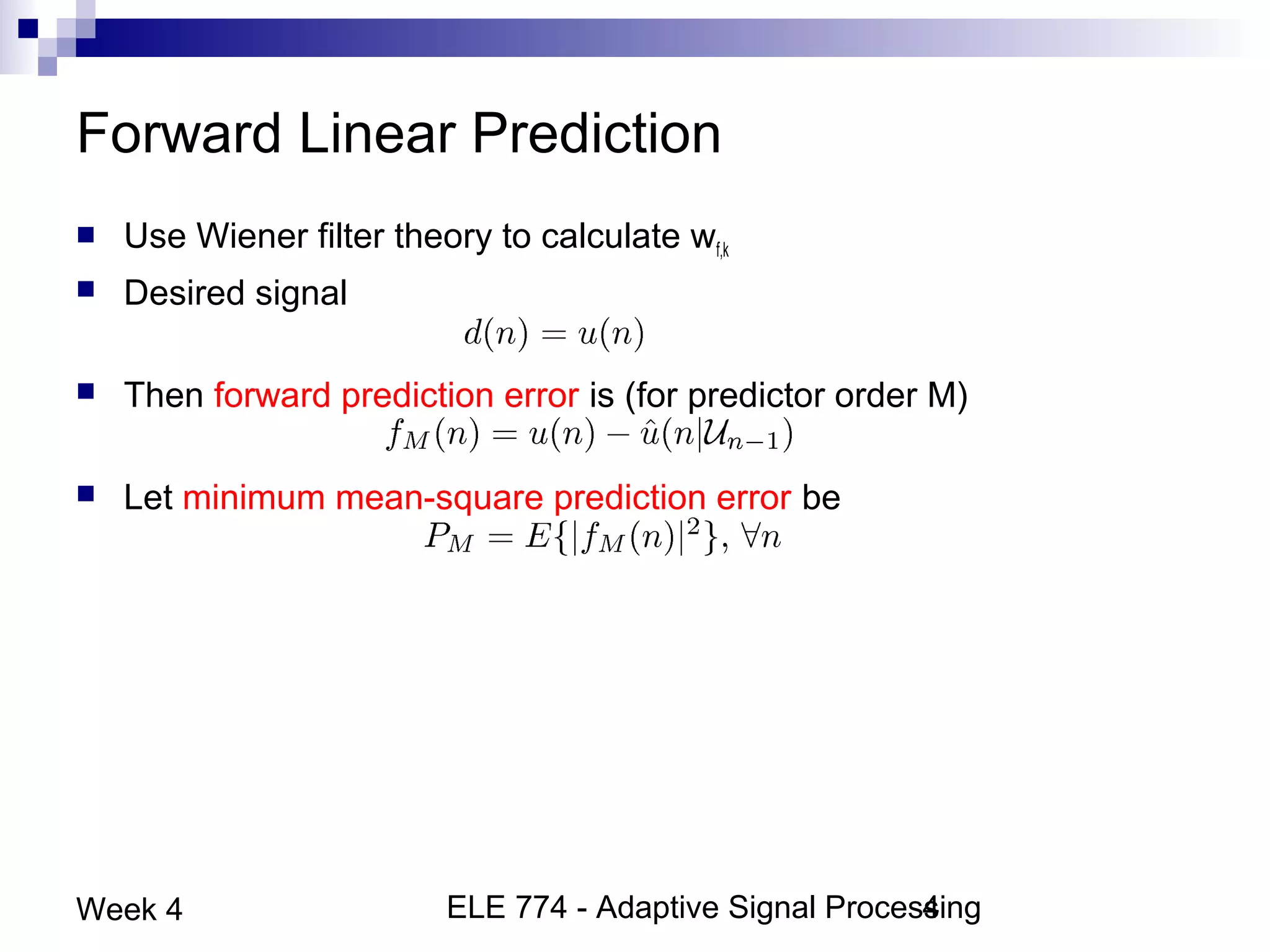 Forward Linear Prediction

Use Wiener filter theory to calculate $w_{f,k}$

Desired signal

$d(n) = u(n)$

Then forward prediction error is (for predictor order M)

$f_M(n) = u(n) - \hat{u}(n|\mathcal{U}_{n-1})$

Let minimum mean-square prediction error be

$P_M = E\{|f_M(n)|^2\}, \forall n$

Week 4

ELE 774 - Adaptive Signal Processing

4